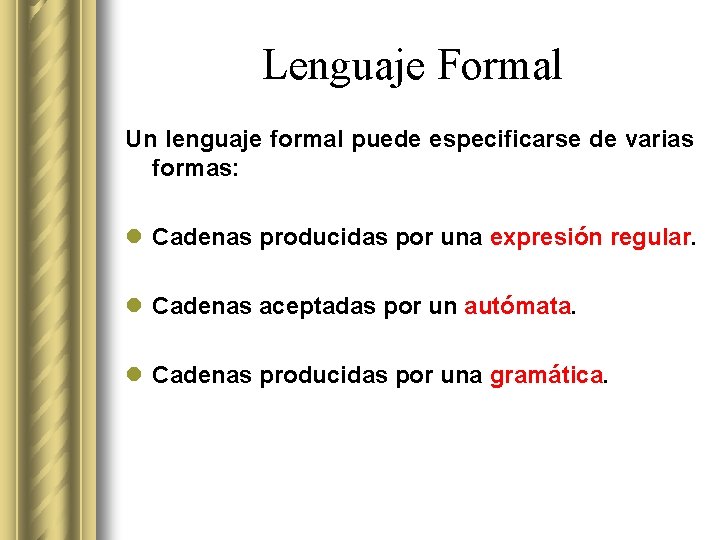 Lenguaje Formal

Un lenguaje formal puede especificarse de varias formas:

- Cadenas producidas por una expresión regular.

- Cadenas aceptadas por un autómata.

- Cadenas producidas por una gramática.